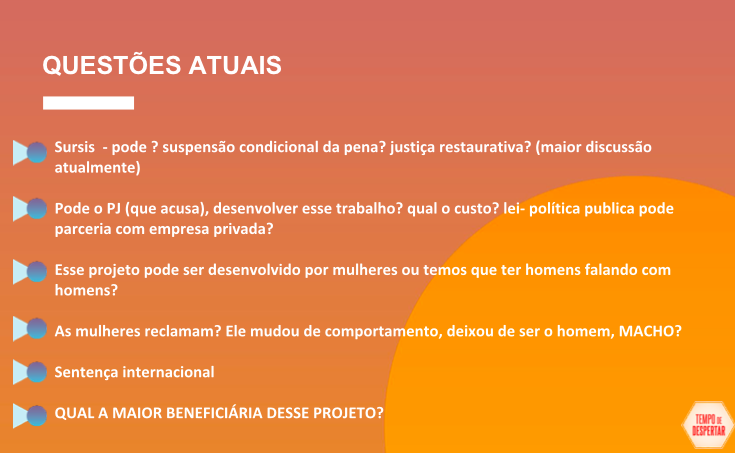 QUESTÕES ATUAIS

Sursis  - pode ? suspensão condicional da pena? justiça restaurativa? (maior discussão atualmente)

Pode o PJ (que acusa), desenvolver esse trabalho? qual o custo? lei- política publica pode parceria com empresa privada?

Esse projeto pode ser desenvolvido por mulheres ou temos que ter homens falando com homens?

As mulheres reclamam? Ele mudou de comportamento, deixou de ser o homem, MACHO?

Sentença internacional

QUAL A MAIOR BENEFICIÁRIA DESSE PROJETO?

TEMPO DE DESPERTAR